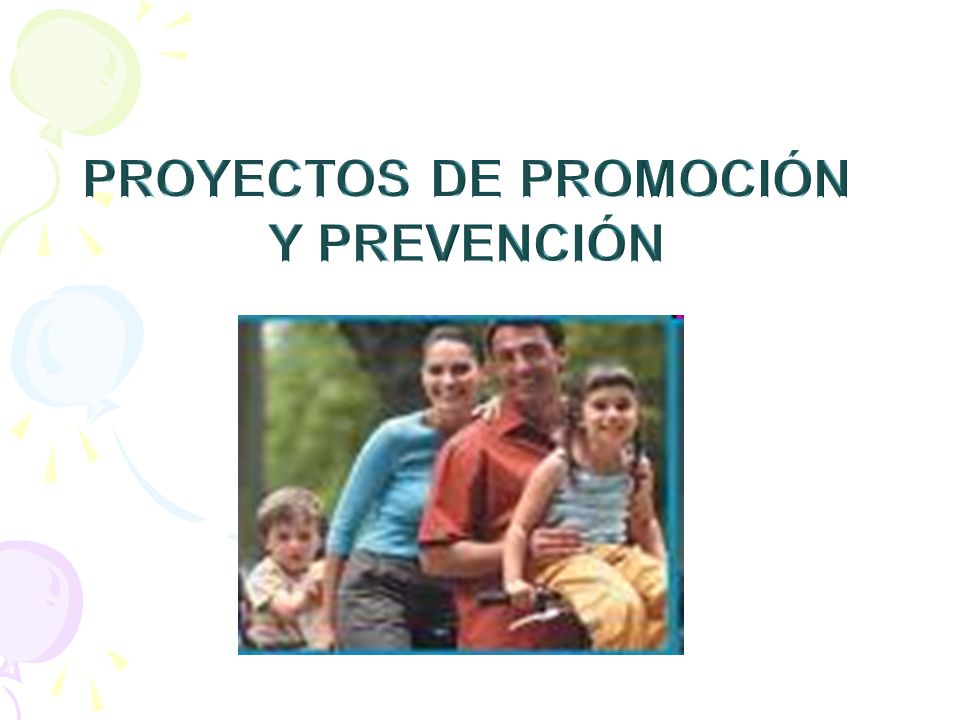 PROYECTOS DE PROMOCIÓN Y PREVENCIÓN